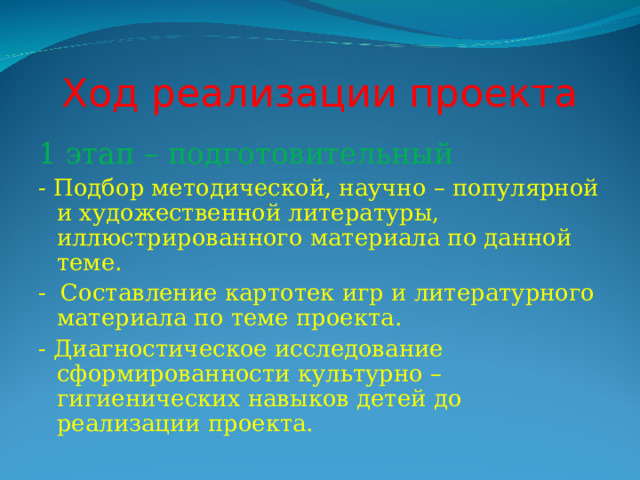 Ход реализации проекта

1 этап – подготовительный

- Подбор методической, научно – популярной и художественной литературы, иллюстрированного материала по данной теме.

- Составление картотек игр и литературного материала по теме проекта.

- Диагностическое исследование сформированности культурно – гигиенических навыков детей до реализации проекта.